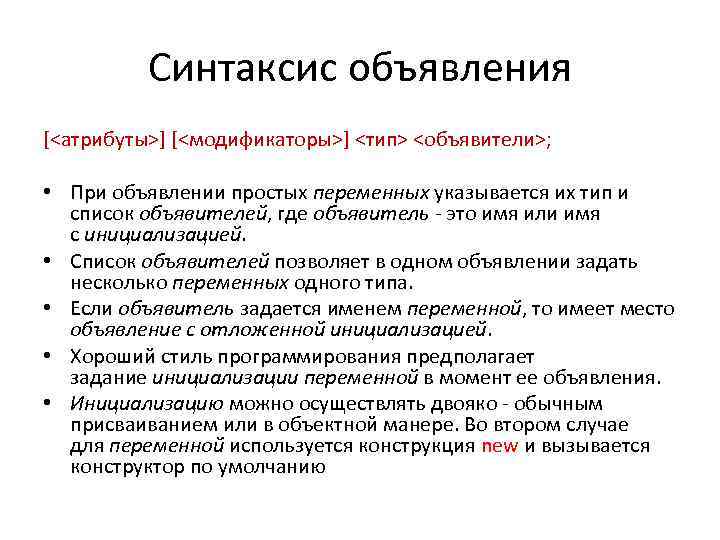 Синтаксис объявления

[<атрибуты>] [<модификаторы>] <тип> <объявители>;

• При объявлении простых переменных указывается их тип и список объявителей, где объявитель - это имя или имя с инициализацией.
• Список объявителей позволяет в одном объявлении задать несколько переменных одного типа.
• Если объявитель задается именем переменной, то имеет место объявление с отложенной инициализацией.
• Хороший стиль программирования предполагает задание инициализации переменной в момент ее объявления.
• Инициализацию можно осуществлять двояко - обычным присваиванием или в объектной манере. Во втором случае для переменной используется конструкция new и вызывается конструктор по умолчанию